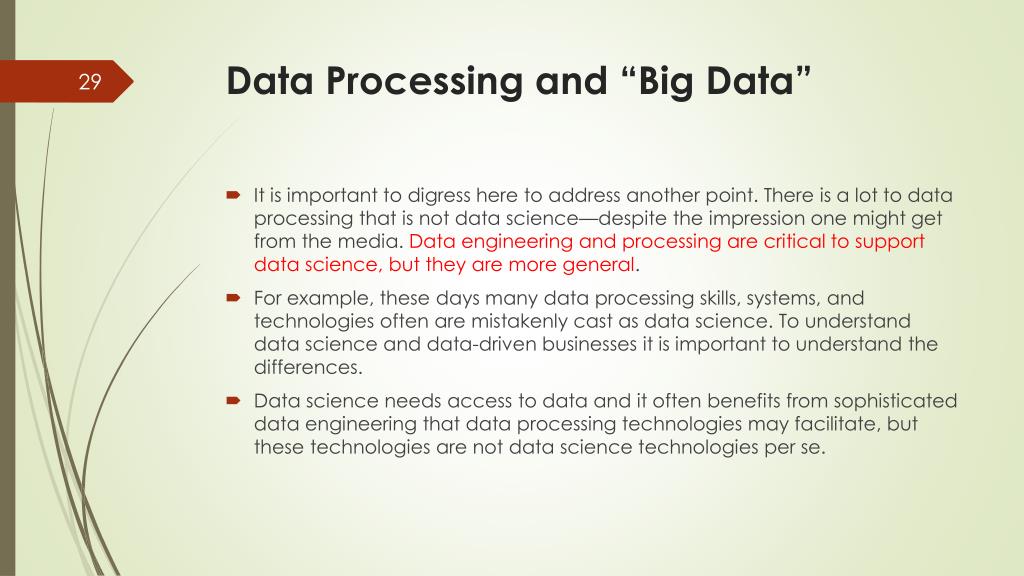 29

Data Processing and “Big Data”

It is important to digress here to address another point. There is a lot to data processing that is not data science—despite the impression one might get from the media. Data engineering and processing are critical to support data science, but they are more general.

For example, these days many data processing skills, systems, and technologies often are mistakenly cast as data science. To understand data science and data-driven businesses it is important to understand the differences.

Data science needs access to data and it often benefits from sophisticated data engineering that data processing technologies may facilitate, but these technologies are not data science technologies per se.